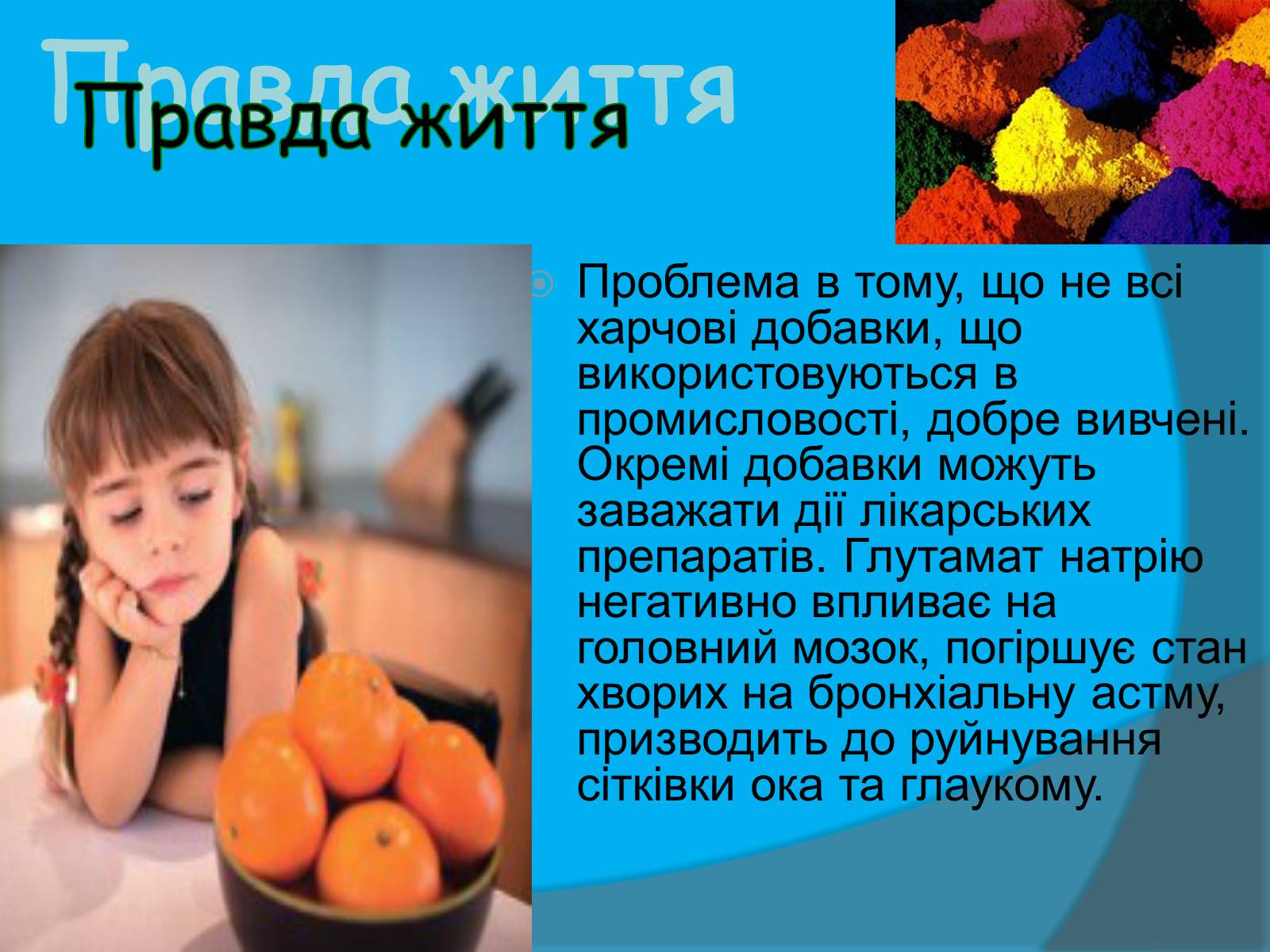 Правда життя

Правда життя

Проблема в тому, що не всі харчові добавки, що використовуються в промисловості, добре вивчені. Окремі добавки можуть заважати дії лікарських препаратів. Глутамат натрію негативно впливає на головний мозок, погіршує стан хворих на бронхіальну астму, призводить до руйнування сітківки ока та глаукому.